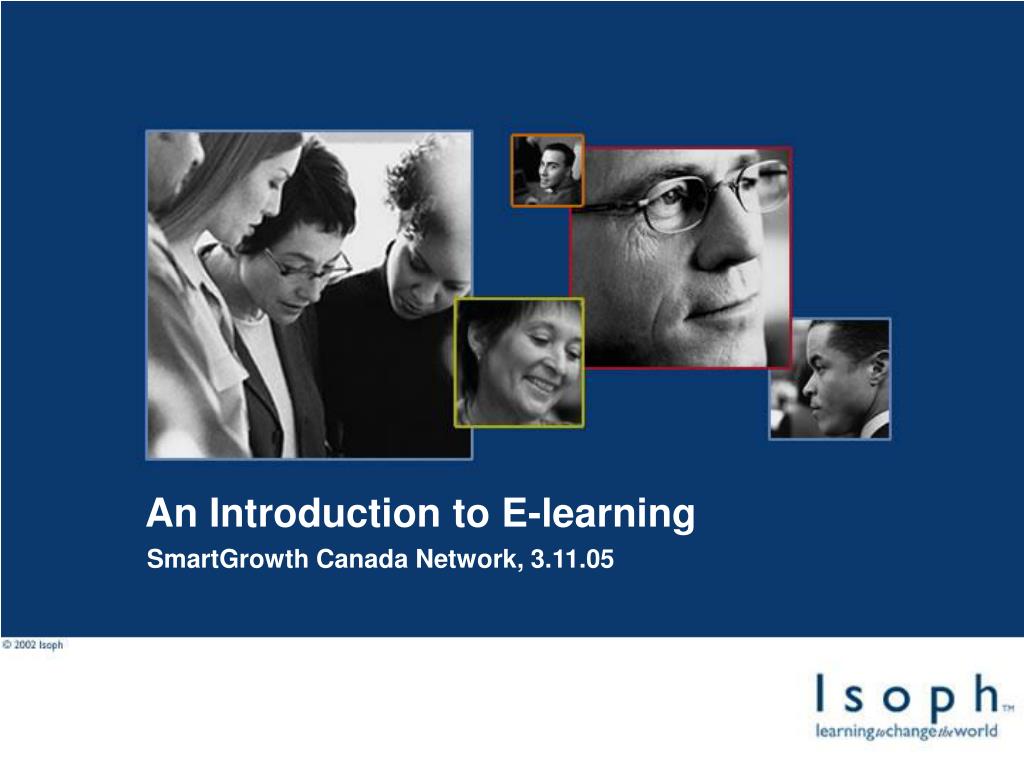 An Introduction to E-learning
SmartGrowth Canada Network, 3.11.05

© 2002 Isoph

Isoph™
learning to change the world